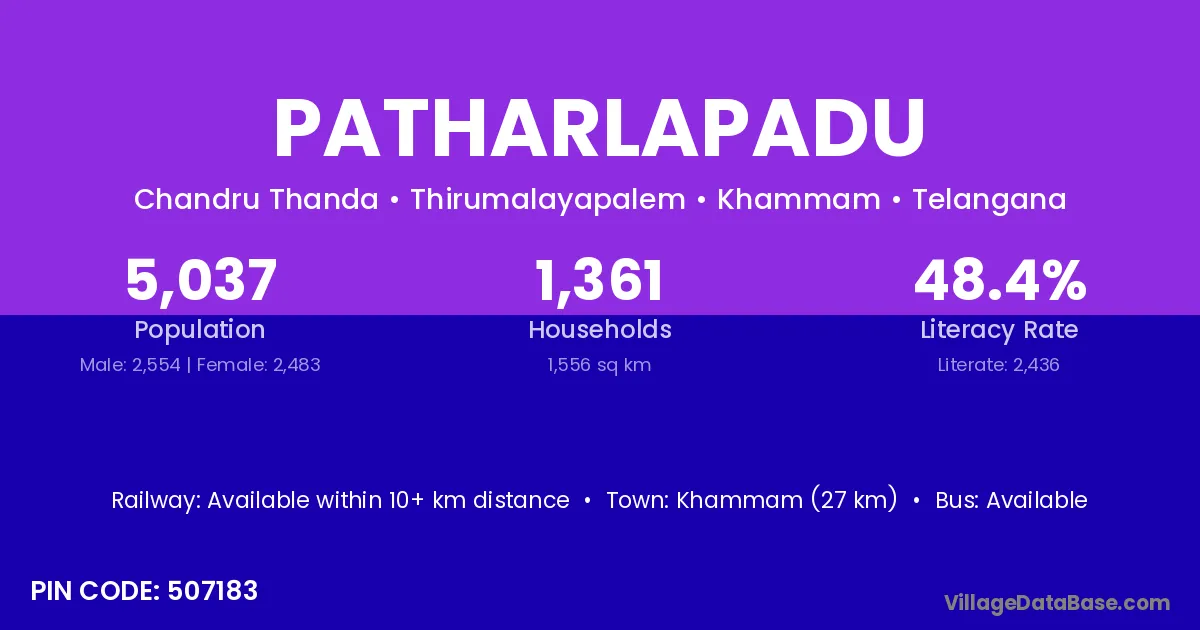 PATHARLAPADU

Chandru Thanda • Thirumalayapalem • Khammam • Telangana

5,037
Population
Male: 2,554 | Female: 2,483

1,361
Households
1,556 sq km

48.4%
Literacy Rate
Literate: 2,436

Railway: Available within 10+ km distance • Town: Khammam (27 km) • Bus: Available

PIN CODE: 507183

VillageDataBase.com